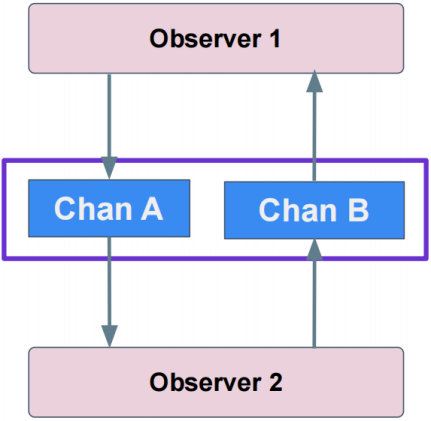 Observer 1

Chan A

Chan B

Observer 2